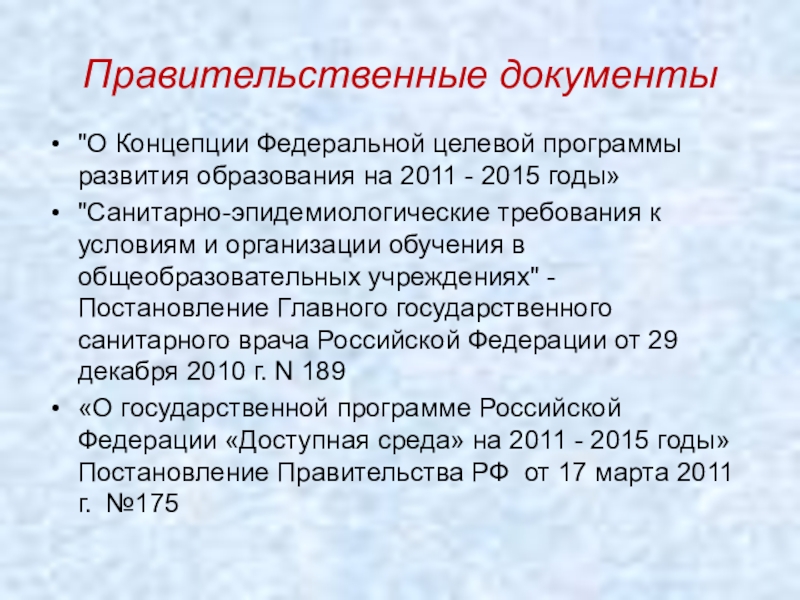 Правительственные документы

• "О Концепции Федеральной целевой программы развития образования на 2011 - 2015 годы»

• "Санитарно-эпидемиологические требования к условиям и организации обучения в общеобразовательных учреждениях" - Постановление Главного государственного санитарного врача Российской Федерации от 29 декабря 2010 г. N 189

• «О государственной программе Российской Федерации «Доступная среда» на 2011 - 2015 годы» Постановление Правительства РФ от 17 марта 2011 г. №175